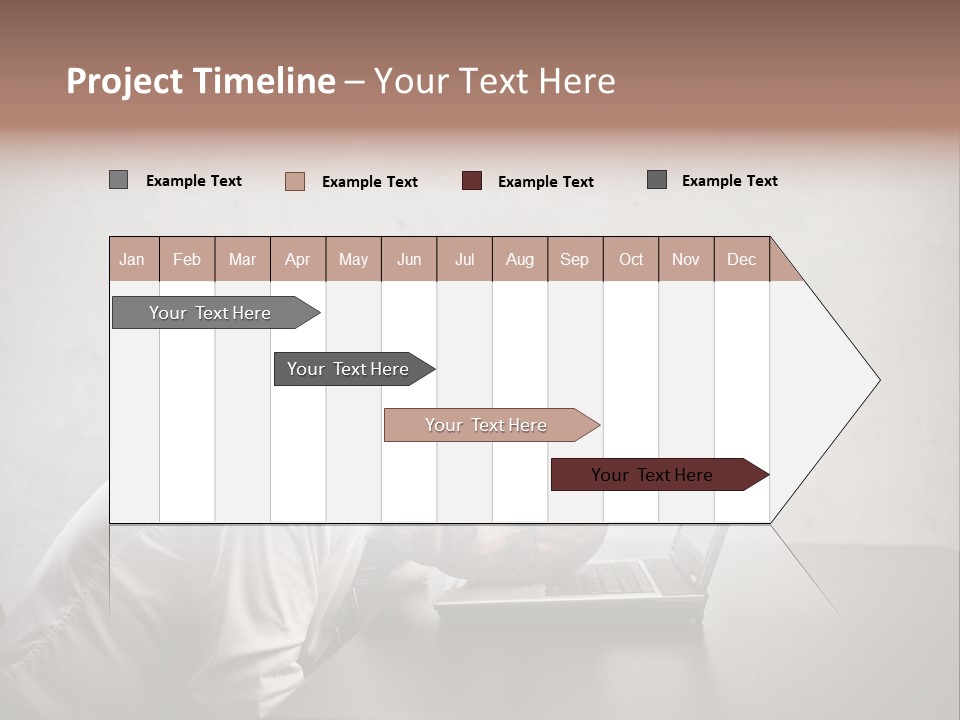 Project Timeline – Your Text Here

Example Text
Example Text
Example Text
Example Text

| Jan | Feb | Mar | Apr | May | Jun | Jul | Aug | Sep | Oct | Nov | Dec |
|---|---|---|---|---|---|---|---|---|---|---|---|

Your Text Here

Your Text Here

Your Text Here

Your Text Here